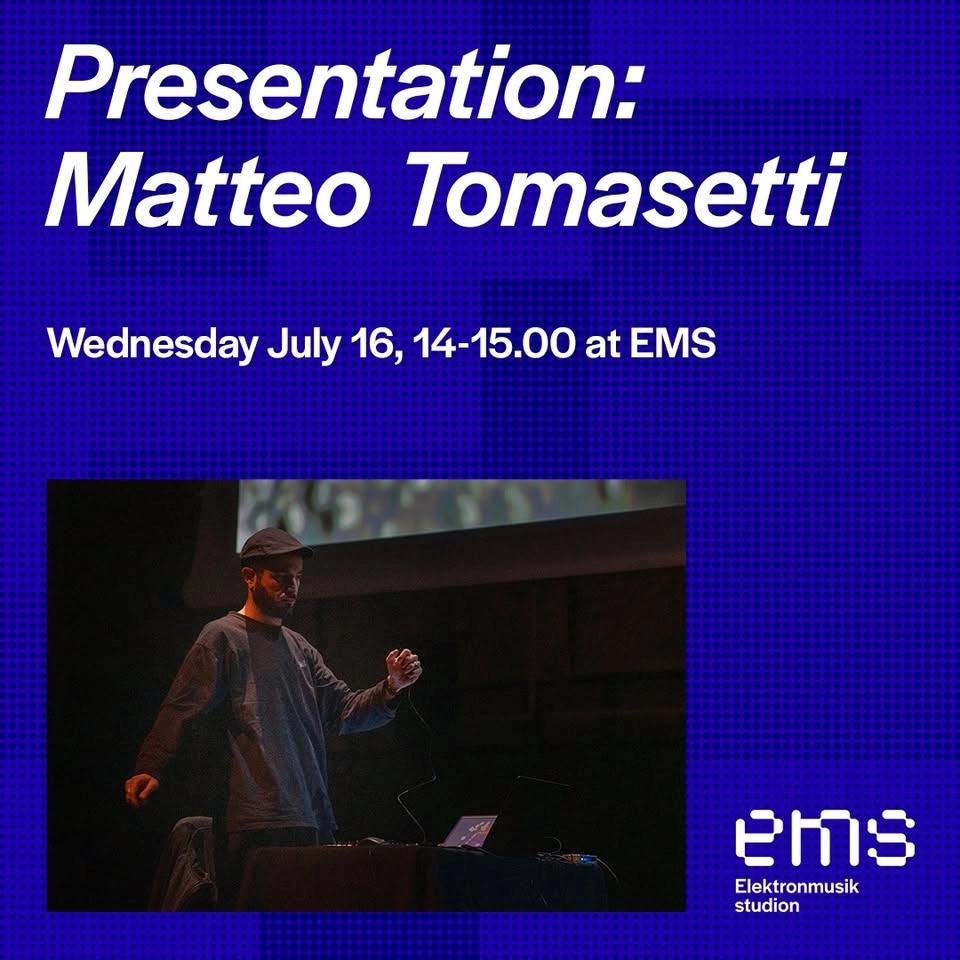 Presentation: Matteo Tomasetti

Wednesday July 16, 14-15.00 at EMS

ems
Elektronmusik studion